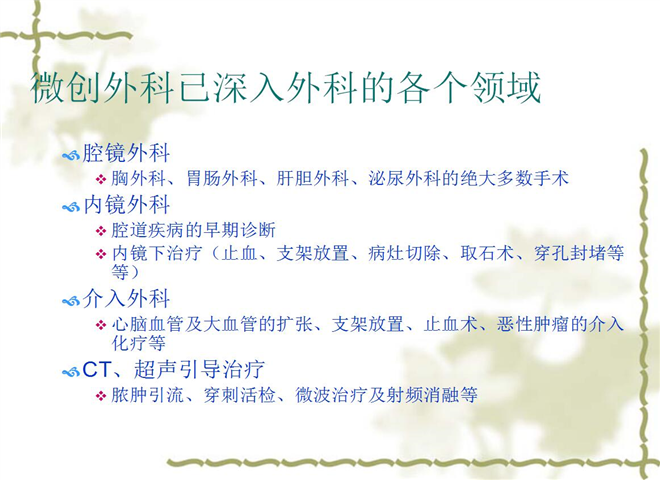 微创外科已深入外科的各个领域

腔镜外科

胸外科、胃肠外科、肝胆外科、泌尿外科的绝大多数手术

内镜外科

腔道疾病的早期诊断

内镜下治疗（止血、支架放置、病灶切除、取石术、穿孔封堵等等）

介入外科

心脑血管及大血管的扩张、支架放置、止血术、恶性肿瘤的介入化疗等

CT、超声引导治疗

脓肿引流、穿刺活检、微波治疗及射频消融等